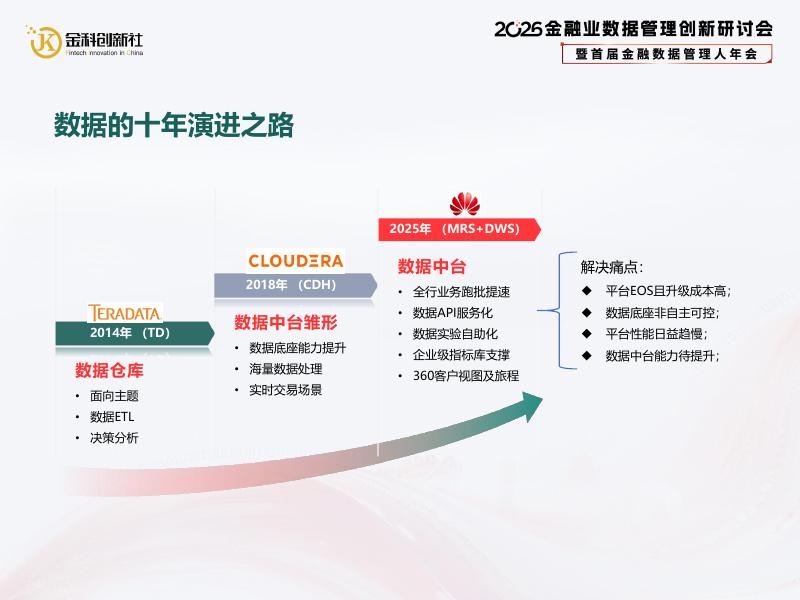 金科创新社
Fintech Innovation in China

2025金融业数据管理创新研讨会
暨首届金融数据管理人年会

数据的十年演进之路

TERADATA
2014年 （TD）
数据仓库
• 面向主题
• 数据ETL
• 决策分析

CLOUDERA
2018年 （CDH）
数据中台雏形
• 数据底座能力提升
• 海量数据处理
• 实时交易场景

2025年 （MRS+DWS）
数据中台
• 全行业务跑批提速
• 数据API服务化
• 数据实验自助化
• 企业级指标库支撑
• 360客户视图及旅程

解决痛点：
◆ 平台EOS且升级成本高；
◆ 数据底座非自主可控；
◆ 平台性能日益趋慢；
◆ 数据中台能力待提升；